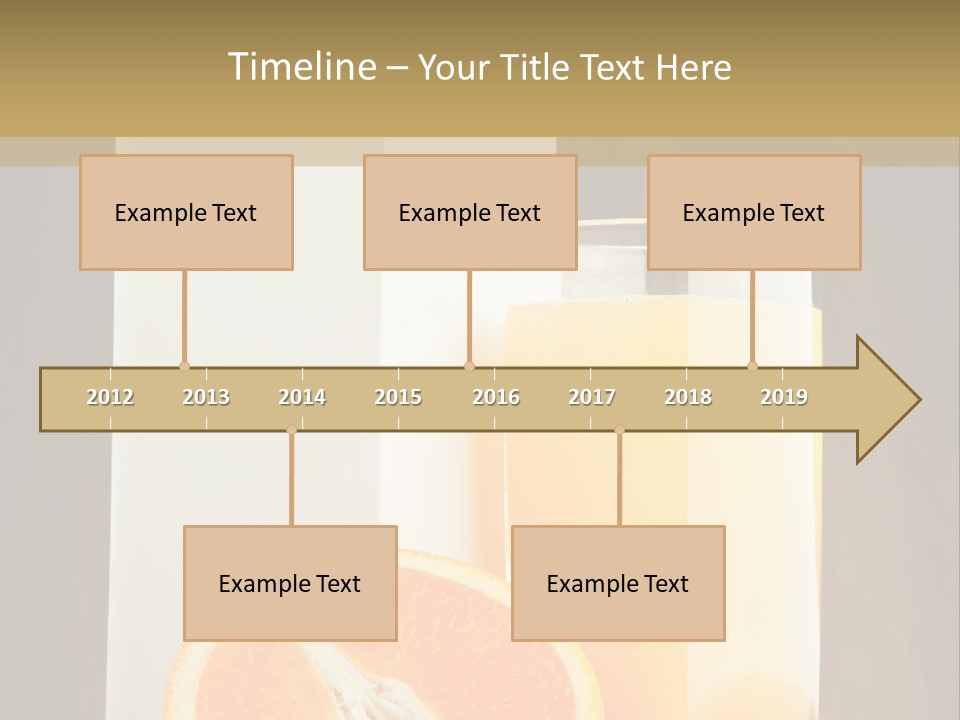 Timeline – Your Title Text Here

Example Text

Example Text

Example Text

2012 2013 2014 2015 2016 2017 2018 2019

Example Text

Example Text